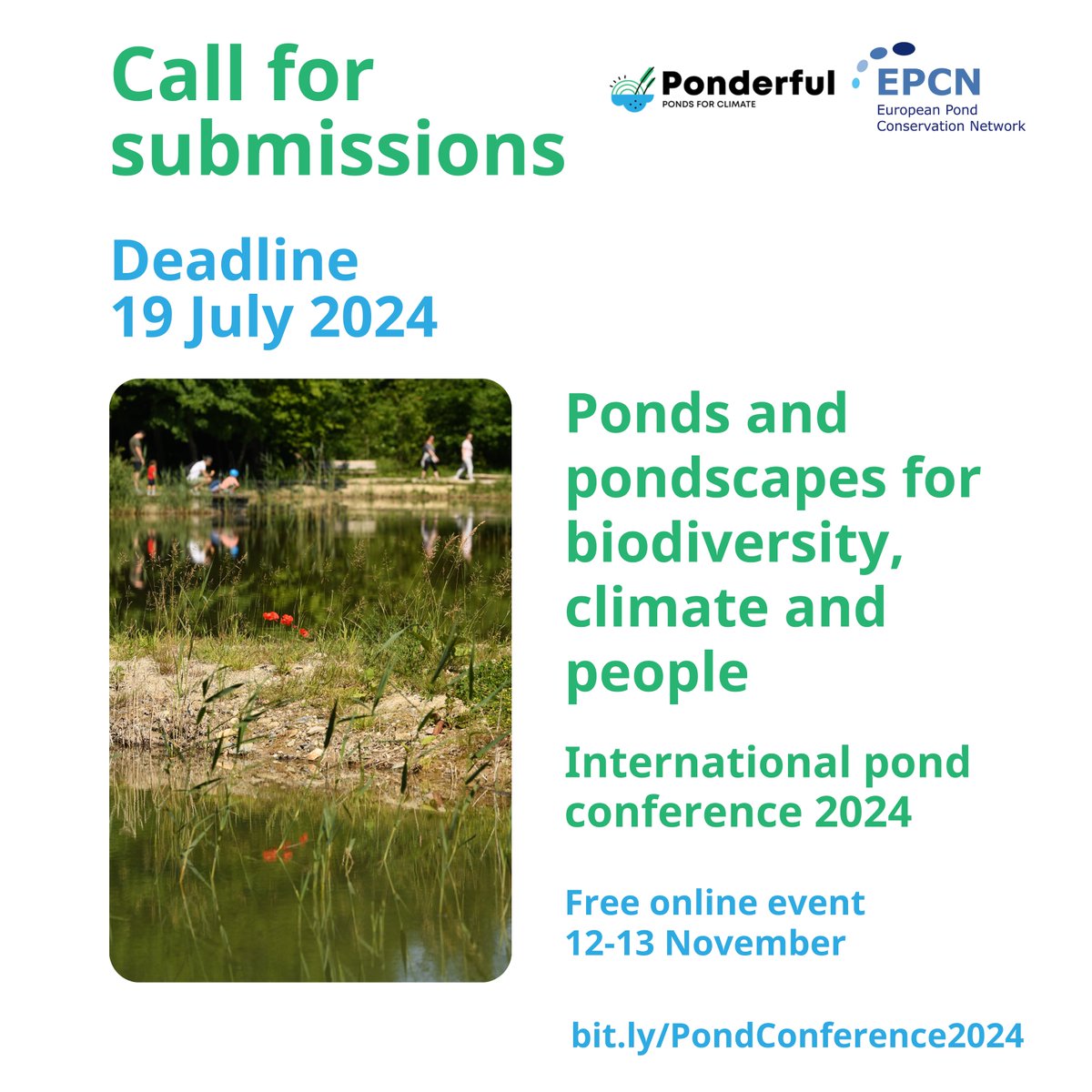 Call for submissions

Ponderful
PONDS FOR CLIMATE

EPCN
European Pond Conservation Network

Deadline
19 July 2024

Ponds and pondscapes for biodiversity, climate and people

International pond conference 2024

Free online event
12-13 November

bit.ly/PondConference2024